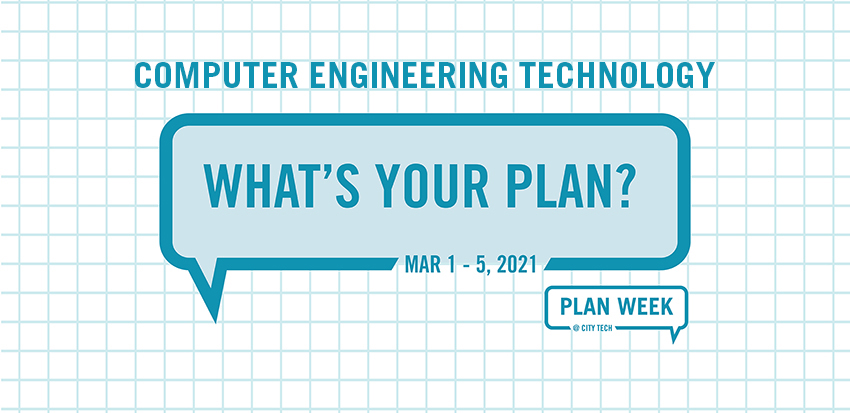 COMPUTER ENGINEERING TECHNOLOGY

WHAT'S YOUR PLAN?

MAR 1 - 5, 2021

PLAN WEEK
@ CITY TECH